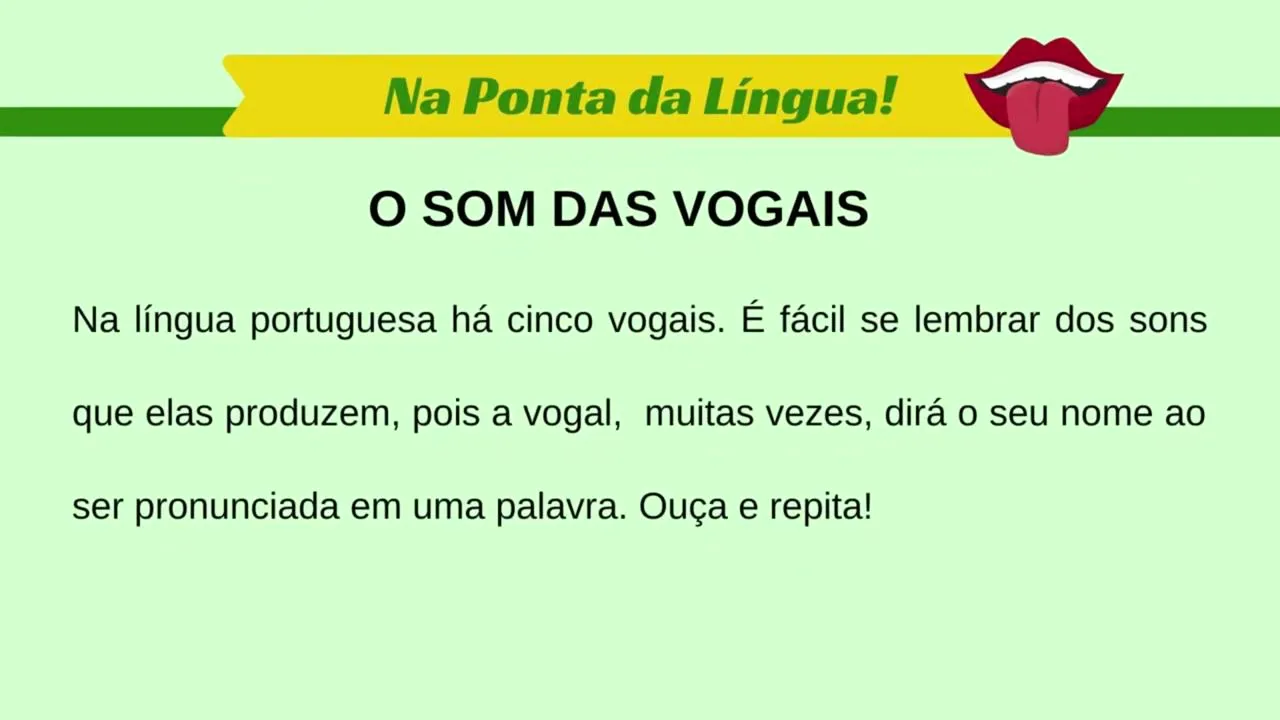 Na Ponta da Língua!

O SOM DAS VOGAIS

Na língua portuguesa há cinco vogais. É fácil se lembrar dos sons que elas produzem, pois a vogal, muitas vezes, dirá o seu nome ao ser pronunciada em uma palavra. Ouça e repita!